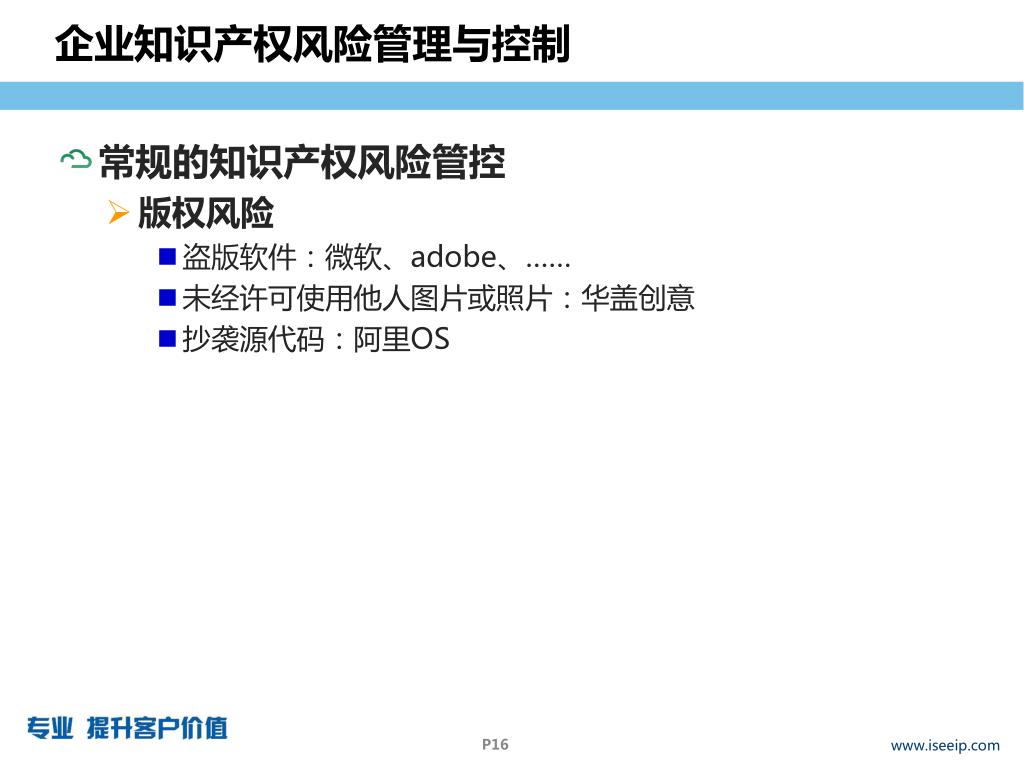 企业知识产权风险管理与控制

常规的知识产权风险管控

版权风险

盗版软件：微软、adobe、……

未经许可使用他人图片或照片：华盖创意

抄袭源代码：阿里OS

专业 提升客户价值

P16

www.iseeip.com